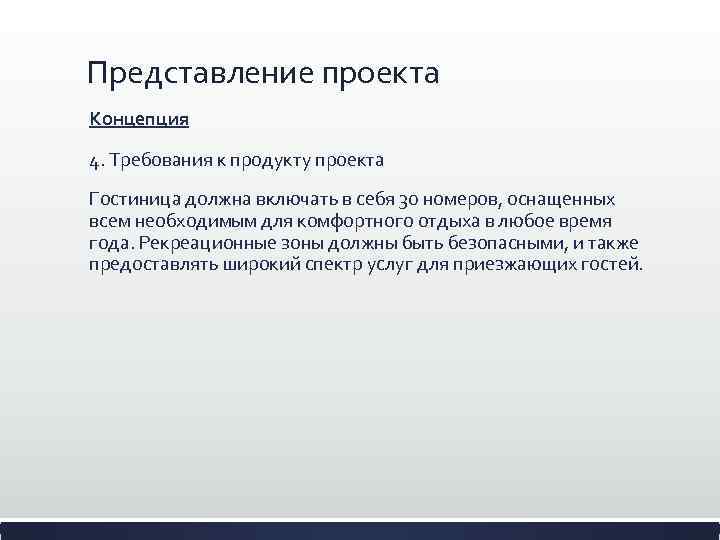 Представление проекта

Концепция

4. Требования к продукту проекта

Гостиница должна включать в себя 30 номеров, оснащенных всем необходимым для комфортного отдыха в любое время года. Рекреационные зоны должны быть безопасными, и также предоставлять широкий спектр услуг для приезжающих гостей.